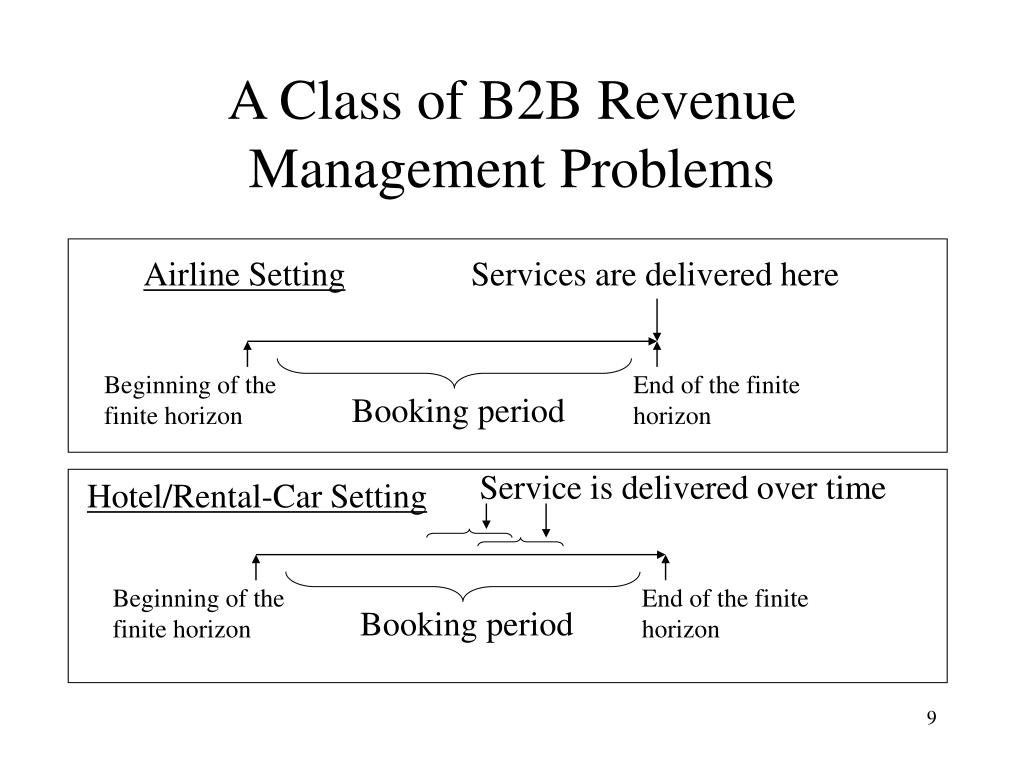 A Class of B2B Revenue Management Problems

Airline Setting

Services are delivered here

Beginning of the finite horizon

Booking period

End of the finite horizon

Hotel/Rental-Car Setting

Service is delivered over time

Beginning of the finite horizon

Booking period

End of the finite horizon

9